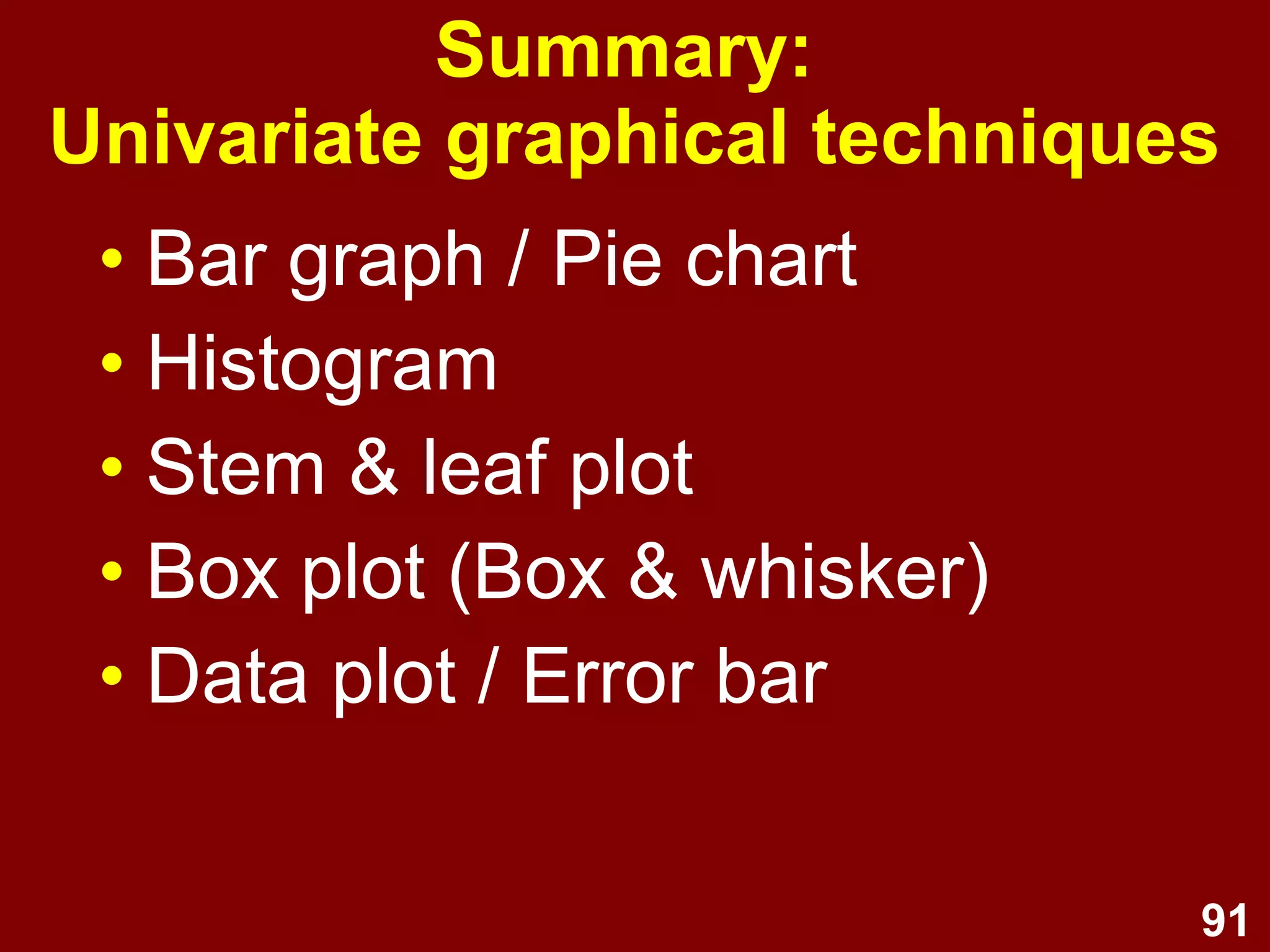 Summary:
Univariate graphical techniques

• Bar graph / Pie chart
• Histogram
• Stem & leaf plot
• Box plot (Box & whisker)
• Data plot / Error bar

91